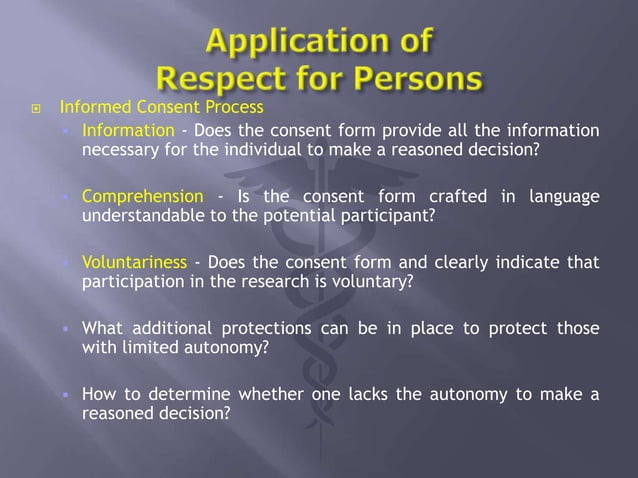 Application of
Respect for Persons

Informed Consent Process

Information - Does the consent form provide all the information necessary for the individual to make a reasoned decision?

Comprehension - Is the consent form crafted in language understandable to the potential participant?

Voluntariness - Does the consent form and clearly indicate that participation in the research is voluntary?

What additional protections can be in place to protect those with limited autonomy?

How to determine whether one lacks the autonomy to make a reasoned decision?